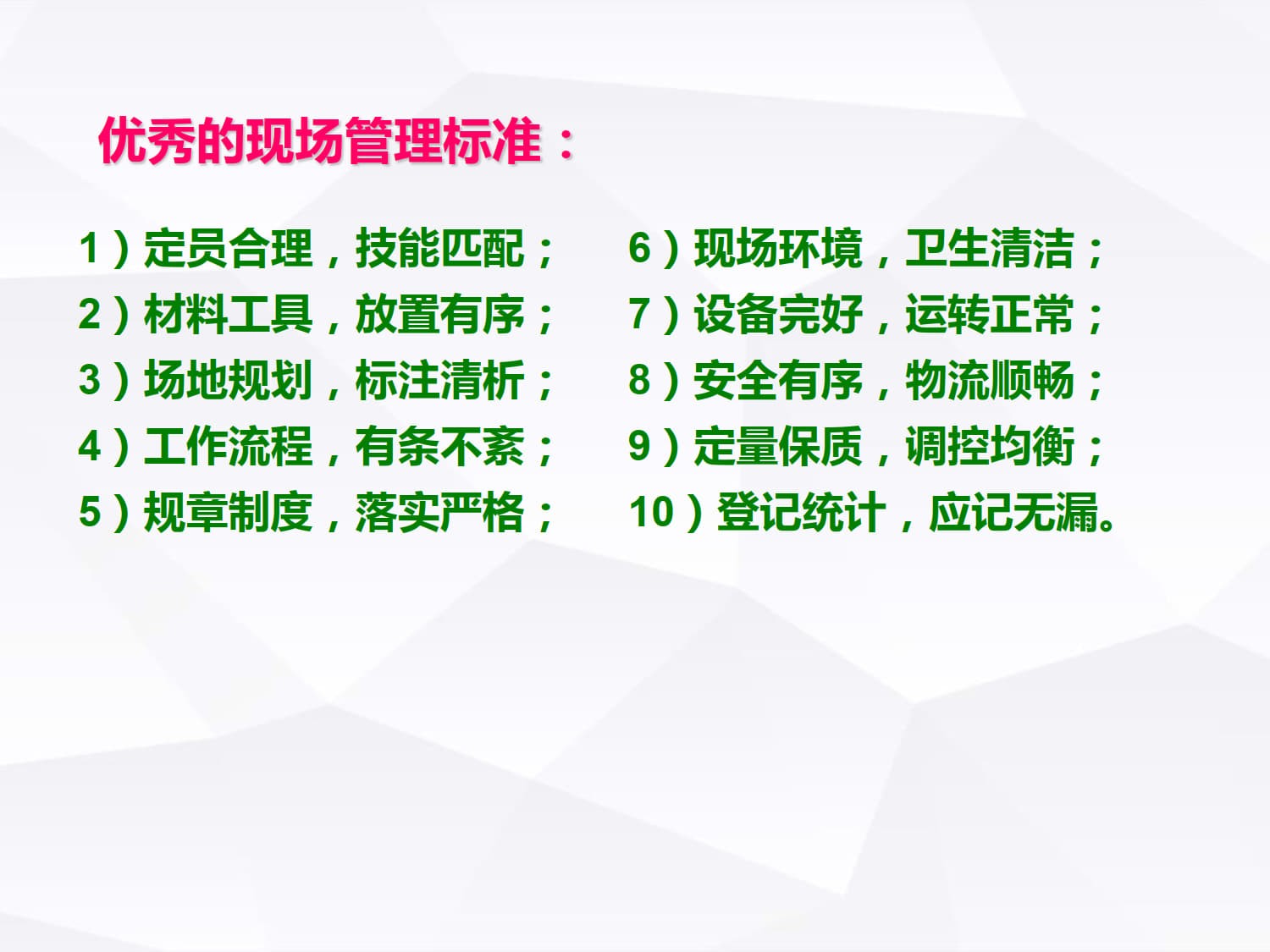 优秀的现场管理标准：

1）定员合理，技能匹配；
2）材料工具，放置有序；
3）场地规划，标注清析；
4）工作流程，有条不紊；
5）规章制度，落实严格；

6）现场环境，卫生清洁；
7）设备完好，运转正常；
8）安全有序，物流顺畅；
9）定量保质，调控均衡；
10）登记统计，应记无漏。